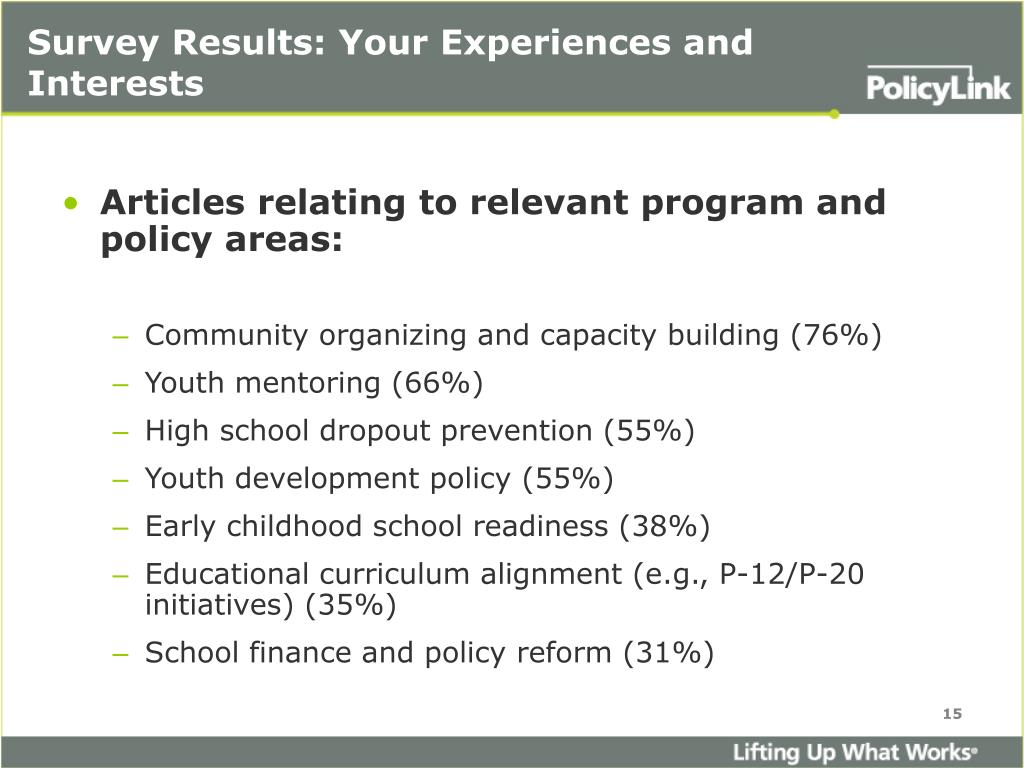 Survey Results: Your Experiences and Interests

PolicyLink

• Articles relating to relevant program and policy areas:

– Community organizing and capacity building (76%)
– Youth mentoring (66%)
– High school dropout prevention (55%)
– Youth development policy (55%)
– Early childhood school readiness (38%)
– Educational curriculum alignment (e.g., P-12/P-20 initiatives) (35%)
– School finance and policy reform (31%)

15

Lifting Up What Works®